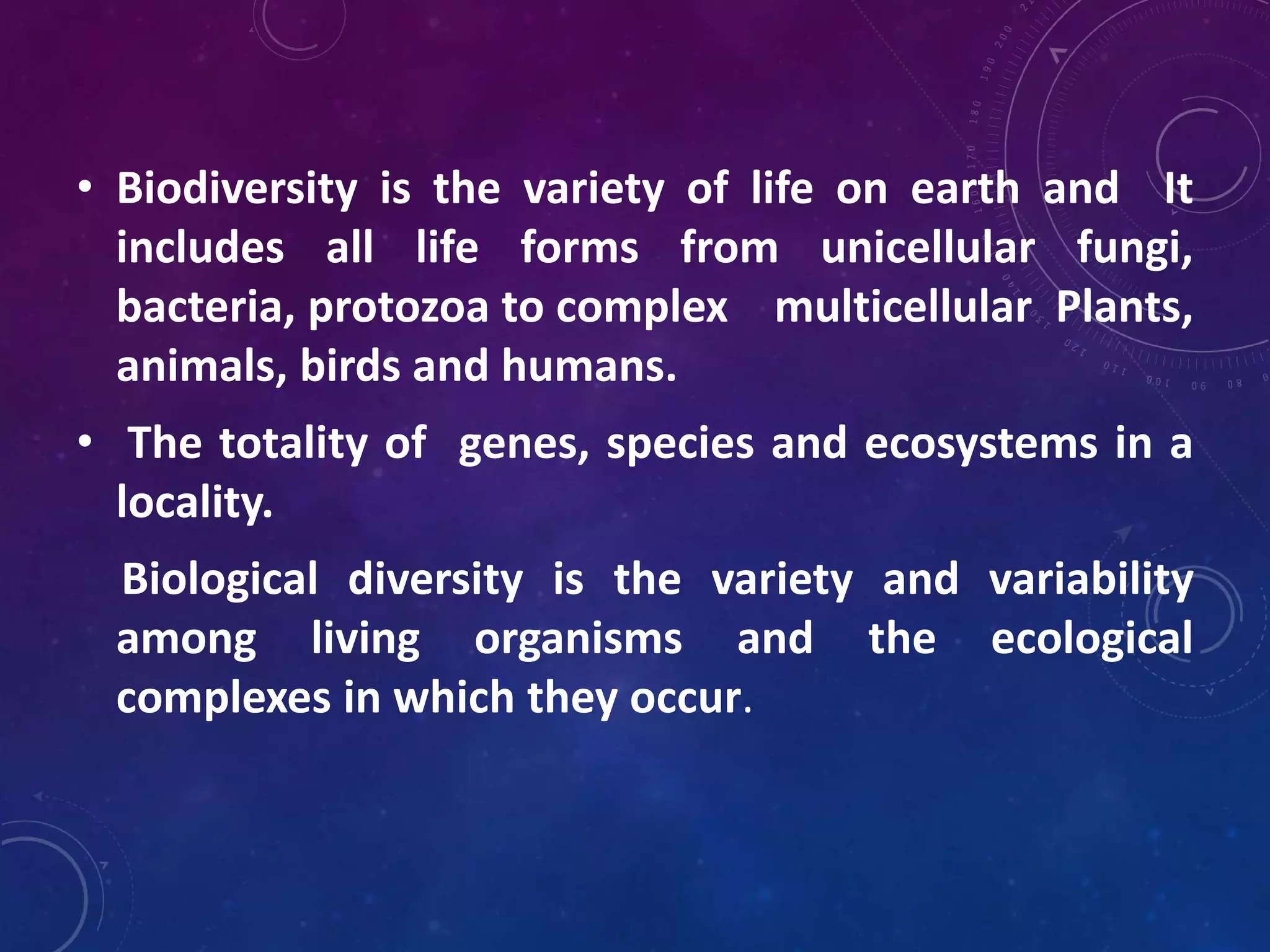 • Biodiversity is the variety of life on earth and It includes all life forms from unicellular fungi, bacteria, protozoa to complex multicellular Plants, animals, birds and humans.

• The totality of genes, species and ecosystems in a locality.

Biological diversity is the variety and variability among living organisms and the ecological complexes in which they occur.